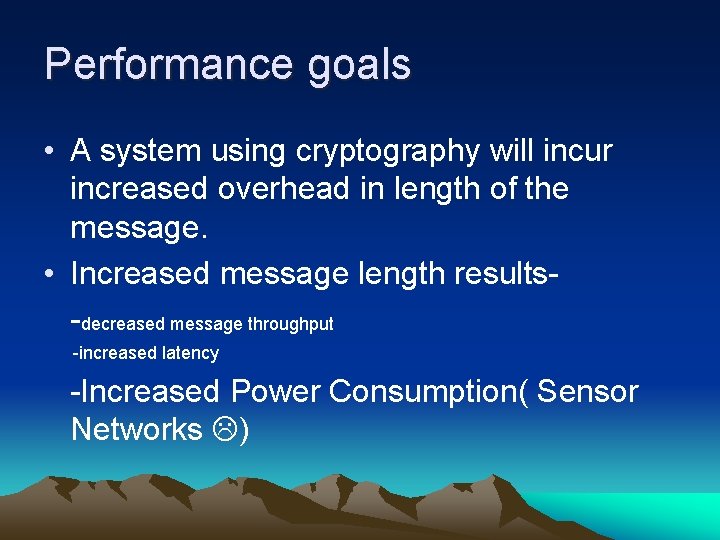 Performance goals

• A system using cryptography will incur increased overhead in length of the message.
• Increased message length results-

-decreased message throughput
-increased latency

-Increased Power Consumption( Sensor Networks ☹)